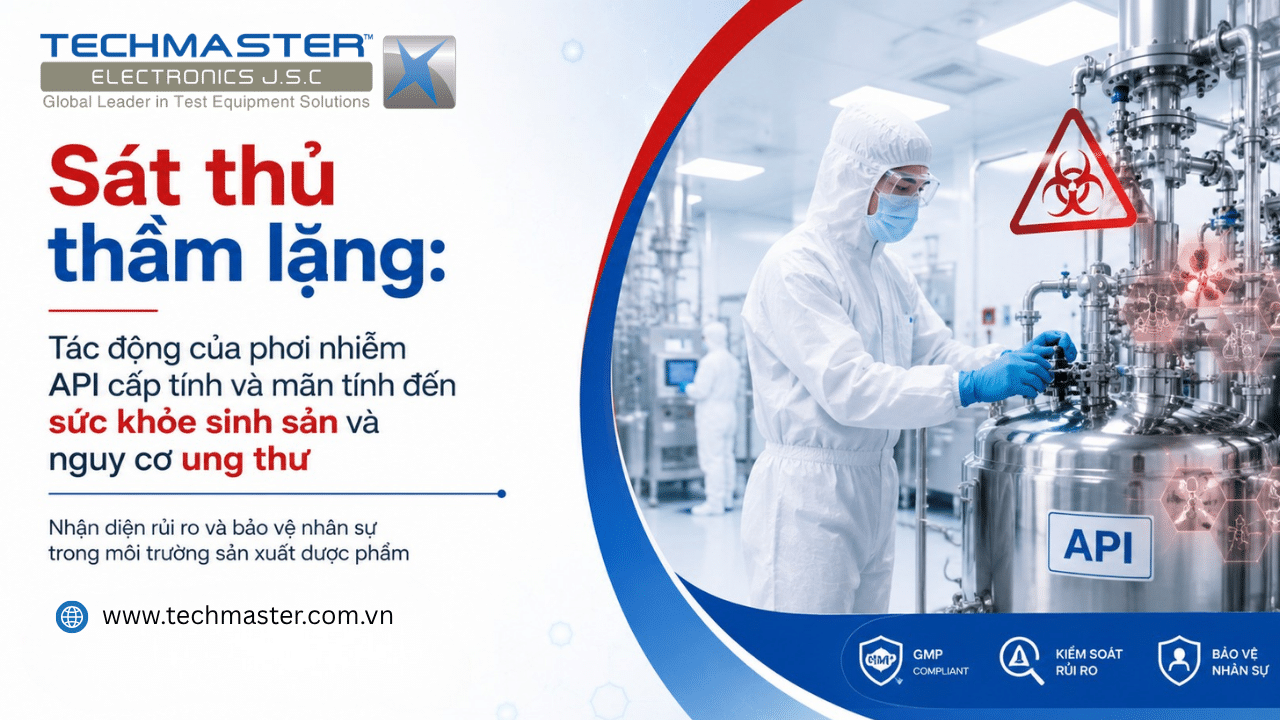 TECHMASTER™
ELECTRONICS J.S.C
Global Leader in Test Equipment Solutions

Sát thủ thầm lặng:

Tác động của phơi nhiễm API cấp tính và mãn tính đến sức khỏe sinh sản và nguy cơ ung thư

Nhận diện rủi ro và bảo vệ nhân sự trong môi trường sản xuất dược phẩm

www.techmaster.com.vn

API

GMP
GMP COMPLIANT

KIỂM SOÁT RỦI RO

BẢO VỆ NHÂN SỰ